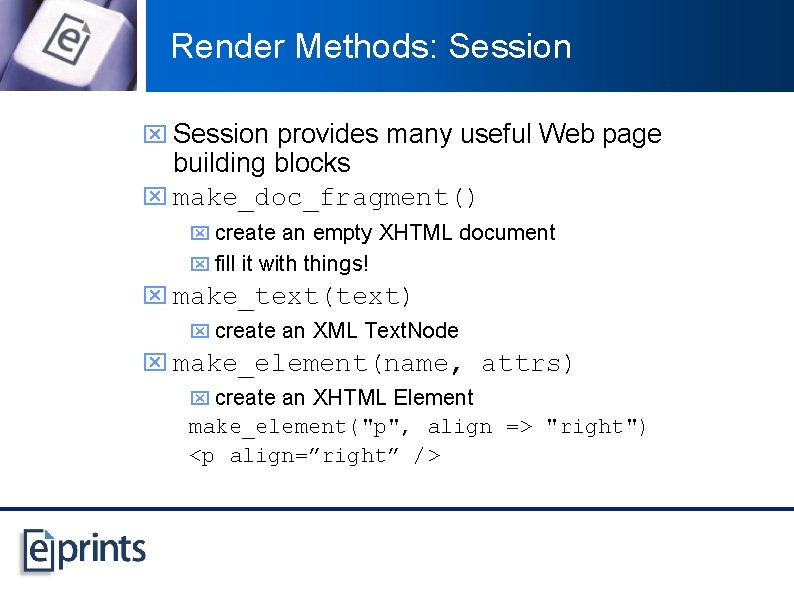 Render Methods: Session

Session provides many useful Web page building blocks

make_doc_fragment()

create an empty XHTML document

fill it with things!

make_text(text)

create an XML TextNode

make_element(name, attrs)

create an XHTML Element

make_element("p", align => "right")
<p align=”right” />

eprints